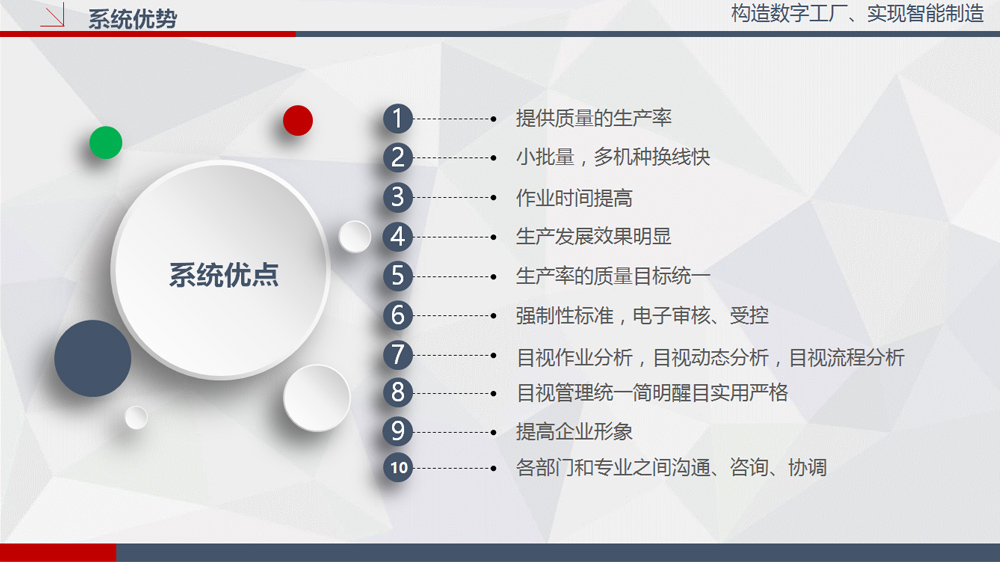 系统优势

构造数字工厂、实现智能制造

系统优点

1 提供质量的生产率

2 小批量，多机种换线快

3 作业时间提高

4 生产发展效果明显

5 生产率的质量目标统一

6 强制性标准，电子审核、受控

7 目视作业分析，目视动态分析，目视流程分析

8 目视管理统一简明醒目实用严格

9 提高企业形象

10 各部门和专业之间沟通、咨询、协调